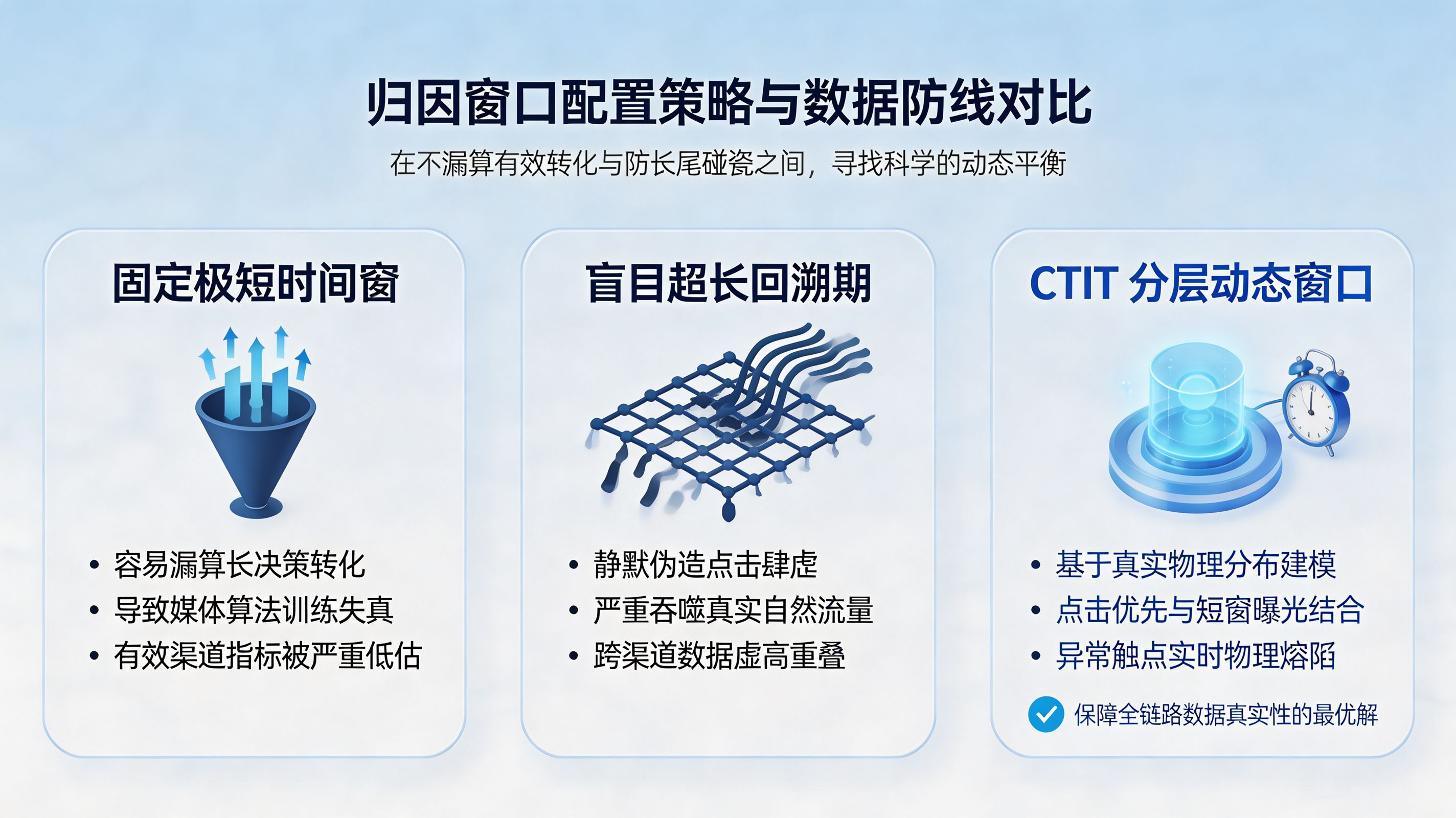 归因窗口配置策略与数据防线对比

在不漏算有效转化与防长尾碰瓷之间，寻找科学的动态平衡

固定极短时间窗

• 容易漏算长决策转化
• 导致媒体算法训练失真
• 有效渠道指标被严重低估

盲目超长回溯期

• 静默伪造点击肆虐
• 严重吞噬真实自然流量
• 跨渠道数据虚高重叠

CTIT 分层动态窗口

• 基于真实物理分布建模
• 点击优先与短窗曝光结合
• 异常触点实时物理熔陷

保障全链路数据真实性的最优解